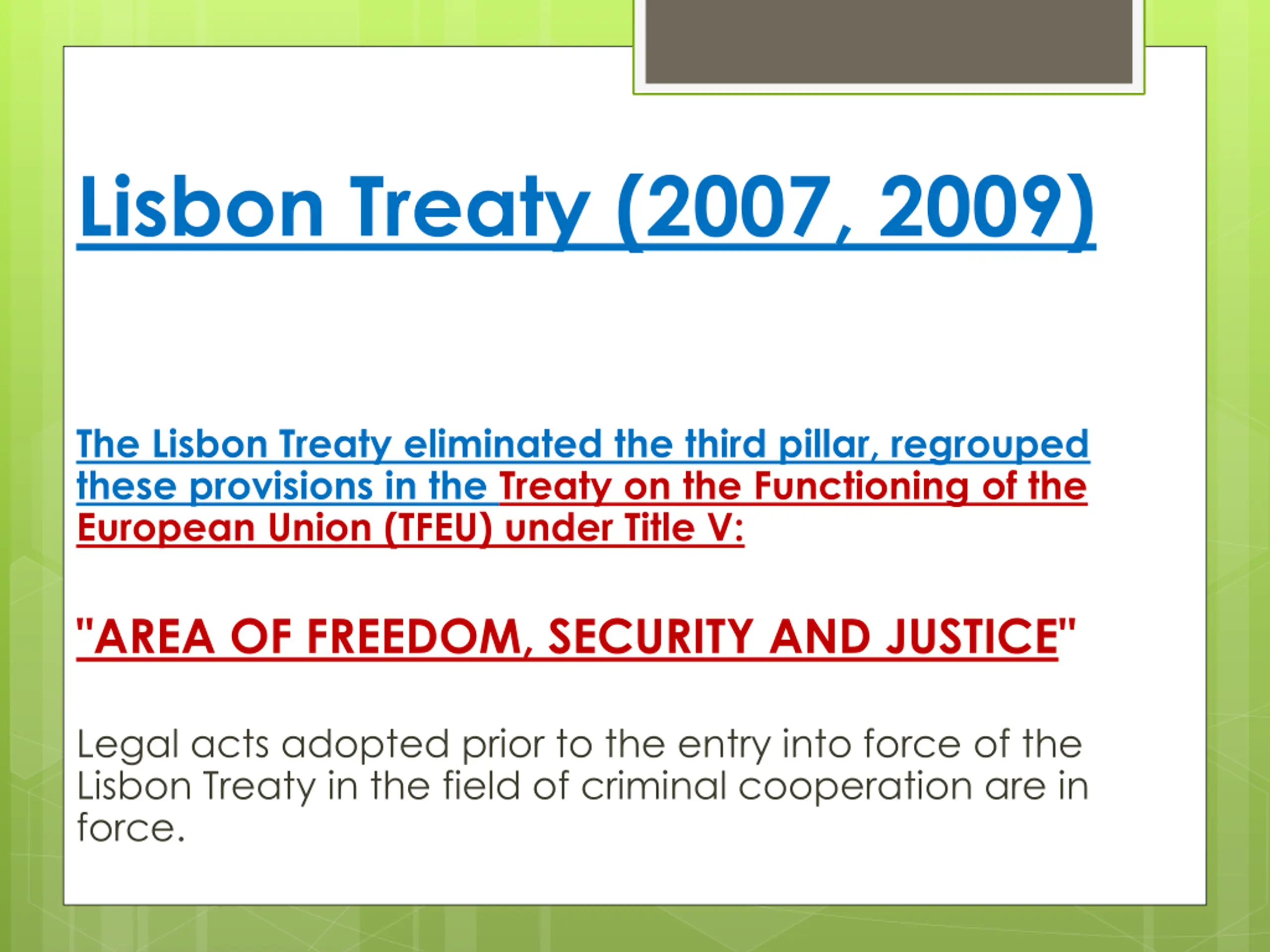 Lisbon Treaty (2007, 2009)

The Lisbon Treaty eliminated the third pillar, regrouped these provisions in the Treaty on the Functioning of the European Union (TFEU) under Title V:

"AREA OF FREEDOM, SECURITY AND JUSTICE"

Legal acts adopted prior to the entry into force of the Lisbon Treaty in the field of criminal cooperation are in force.